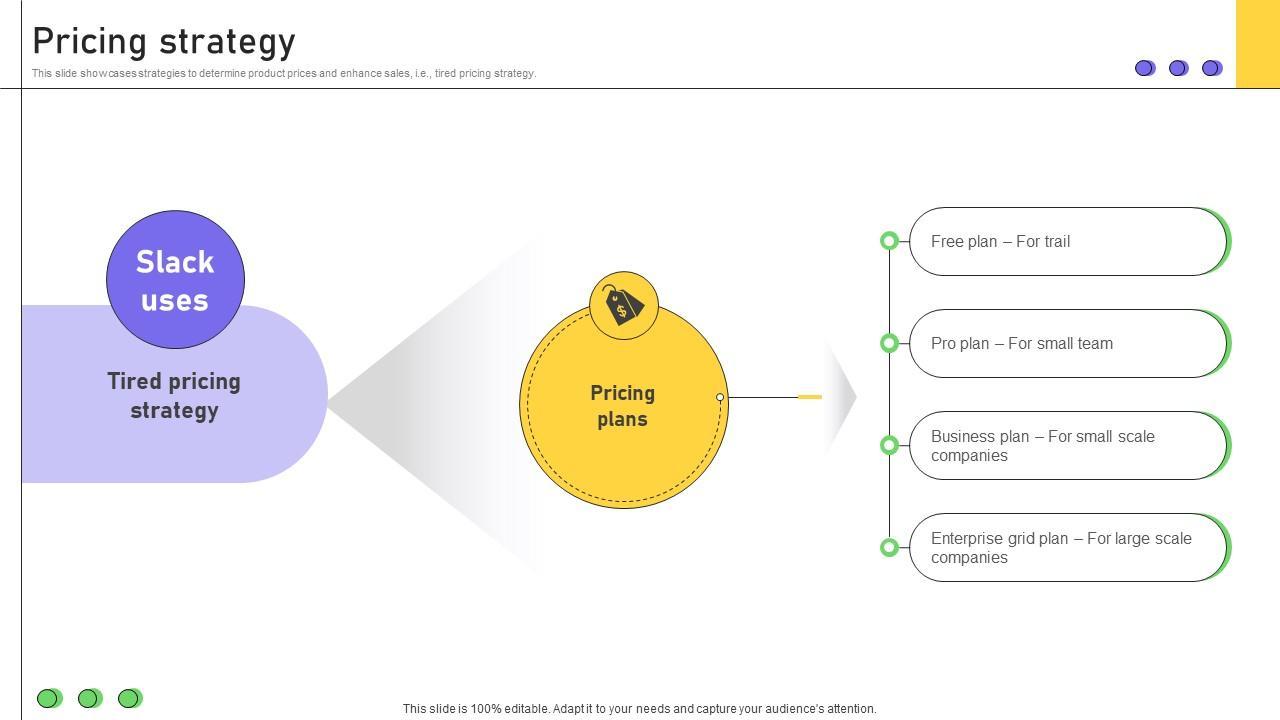 Pricing strategy

This slide showcases strategies to determine product prices and enhance sales, i.e., tired pricing strategy.

Slack uses

Tired pricing strategy

Pricing plans

Free plan – For trail

Pro plan – For small team

Business plan – For small scale companies

Enterprise grid plan – For large scale companies

This slide is 100% editable. Adapt it to your needs and capture your audience's attention.